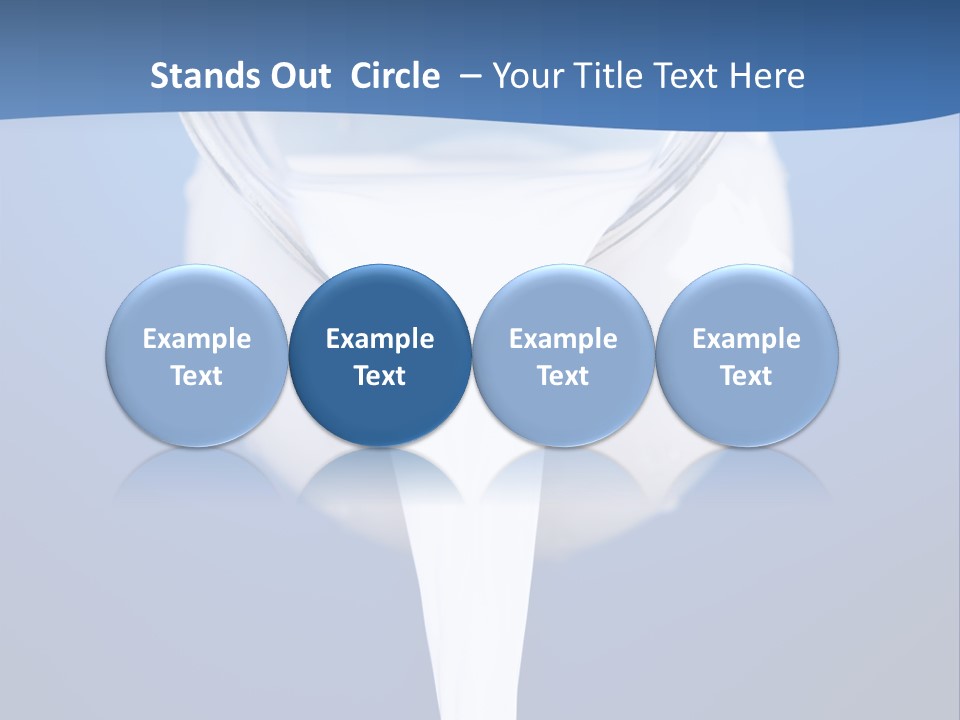 Stands Out Circle – Your Title Text Here

Example Text

Example Text

Example Text

Example Text